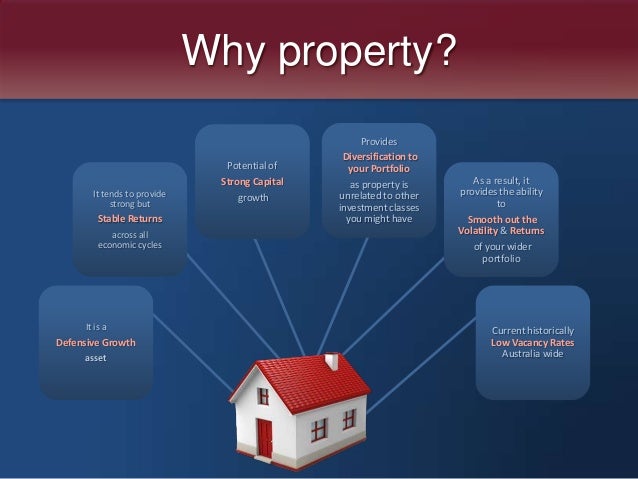 Why property?

It is a Defensive Growth asset

It tends to provide strong but Stable Returns across all economic cycles

Potential of Strong Capital growth

Provides Diversification to your Portfolio as property is unrelated to other investment classes you might have

As a result, it provides the ability to Smooth out the Volatility & Returns of your wider portfolio

Current historically Low Vacancy Rates Australia wide